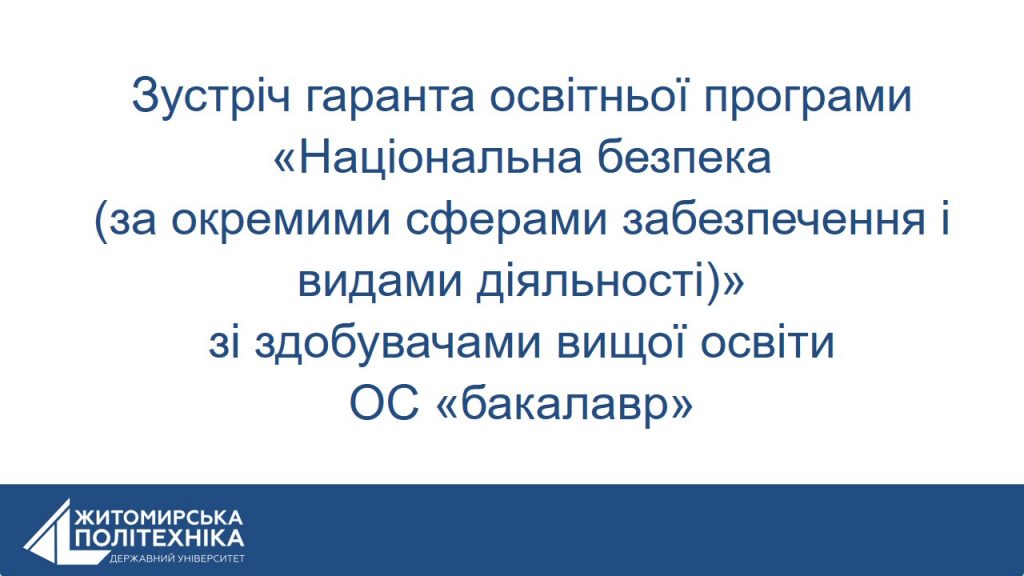 Зустріч гаранта освітньої програми «Національна безпека (за окремими сферами забезпечення і видами діяльності)» зі здобувачами вищої освіти ОС «бакалавр»

ЖИТОМИРСЬКА ПОЛІТЕХНІКА
ДЕРЖАВНИЙ УНІВЕРСИТЕТ